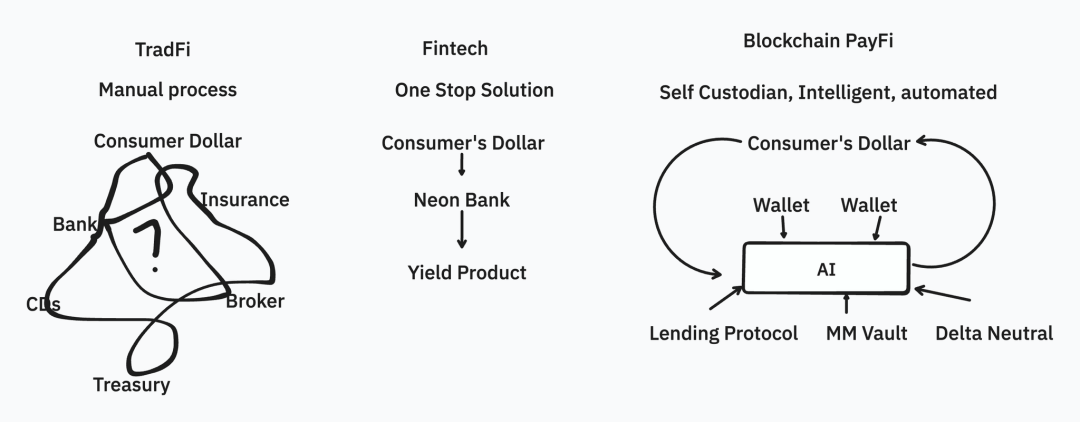 TradFi

Manual process

Consumer Dollar

Insurance

Bank

?

CDs

Broker

Treasury

Fintech

One Stop Solution

Consumer's Dollar

Neon Bank

Yield Product

Blockchain PayFi

Self Custodian, Intelligent, automated

Consumer's Dollar

Wallet

Wallet

AI

Lending Protocol

MM Vault

Delta Neutral